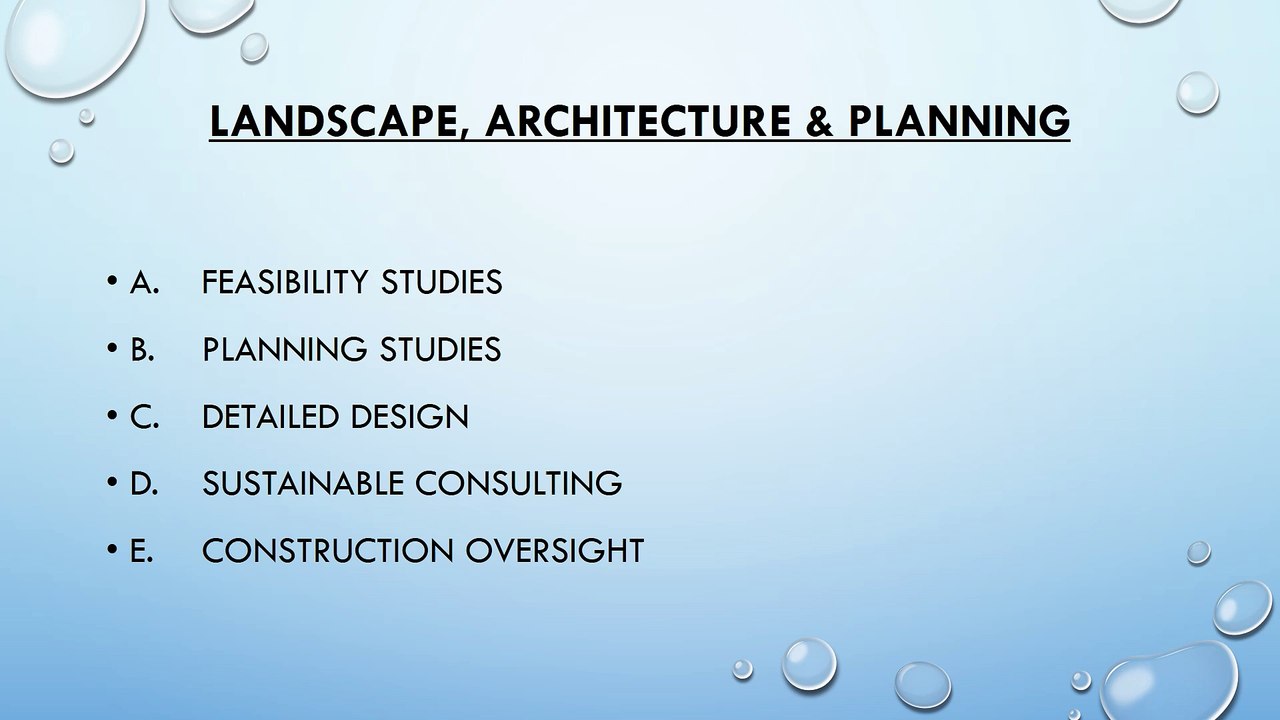 LANDSCAPE, ARCHITECTURE & PLANNING

• A. FEASIBILITY STUDIES
• B. PLANNING STUDIES
• C. DETAILED DESIGN
• D. SUSTAINABLE CONSULTING
• E. CONSTRUCTION OVERSIGHT